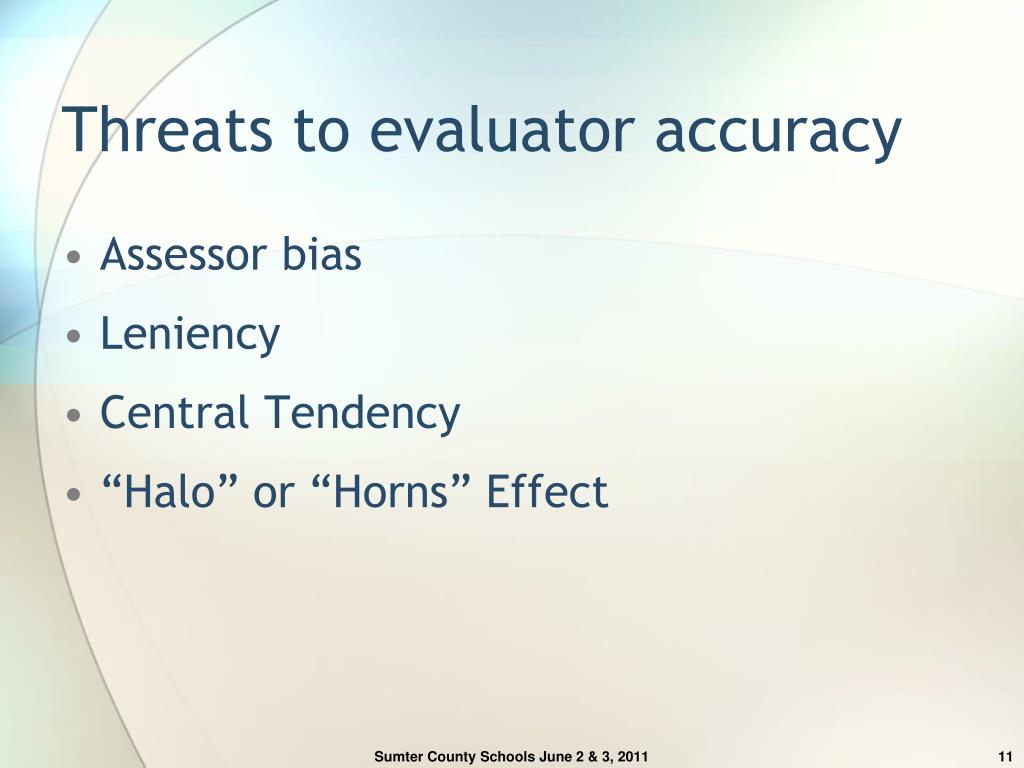 Threats to evaluator accuracy

• Assessor bias
• Leniency
• Central Tendency
• “Halo” or “Horns” Effect

Sumter County Schools June 2 & 3, 2011

11